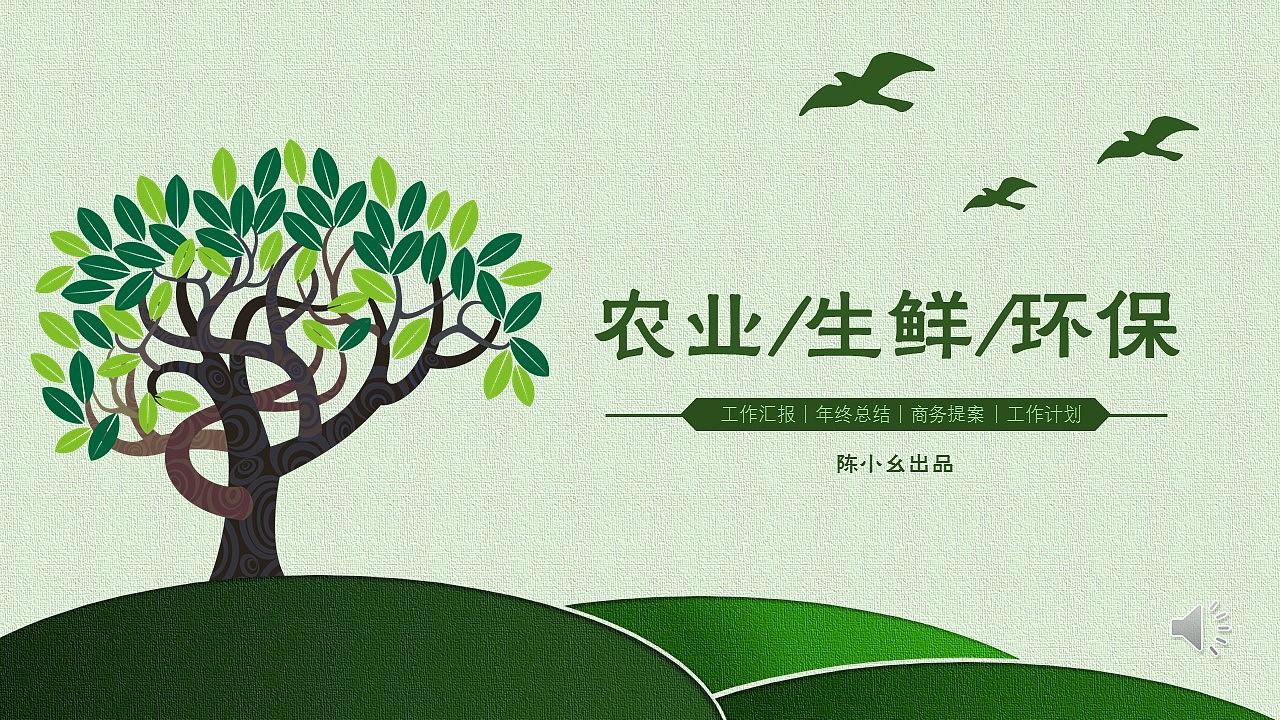 农业/生鲜/环保

工作汇报 | 年终总结 | 商务提案 | 工作计划

陈小幺出品